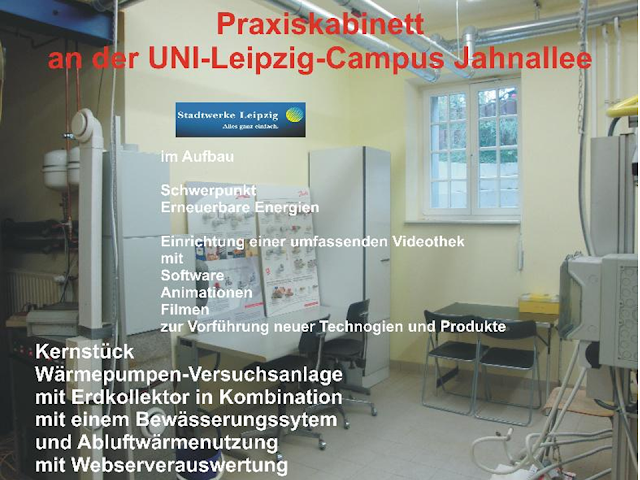 Praxiskabinett
an der UNI-Leipzig-Campus Jahnallee

Stadtwerke Leipzig
Alles ganz einfach.

im Aufbau

Schwerpunkt
Erneuerbare Energien

Einrichtung einer umfassenden Videothek
mit
Software
Animationen
Filmen
zur Vorführung neuer Technogien und Produkte

Kernstück
Wärmepumpen-Versuchsanlage
mit Erdkollektor in Kombination
mit einem Bewässerungssytem
und Abluftwärmenutzung
mit Webserverauswertung